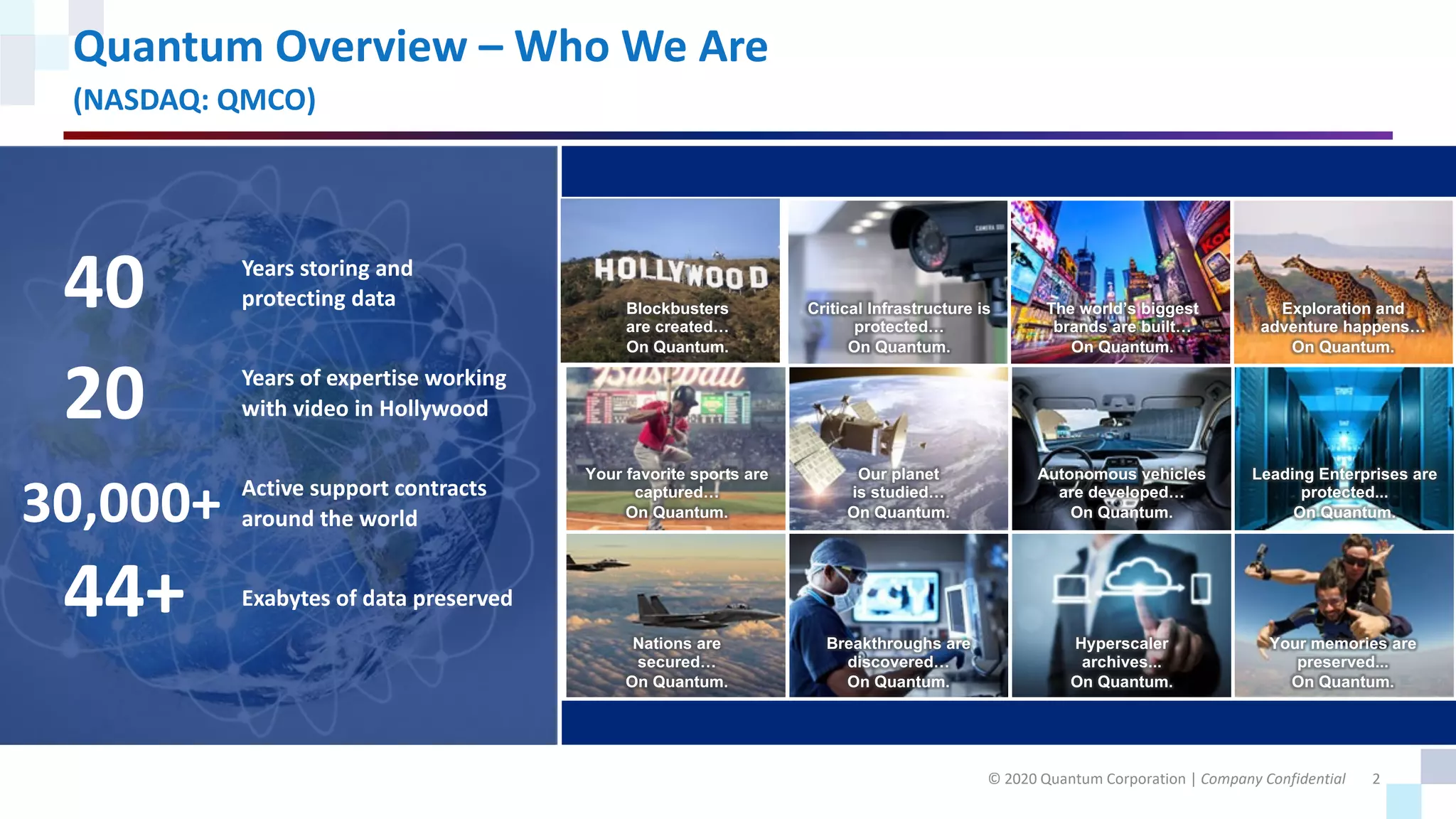 Quantum Overview – Who We Are
(NASDAQ: QMCO)

40 Years storing and protecting data

20 Years of expertise working with video in Hollywood

30,000+ Active support contracts around the world

44+ Exabytes of data preserved

HOLLYWOOD
Blockbusters are created... On Quantum.

Critical Infrastructure is protected... On Quantum.

The world's biggest brands are built... On Quantum.

Exploration and adventure happens... On Quantum.

Baseball
Your favorite sports are captured... On Quantum.

Our planet is studied... On Quantum.

Autonomous vehicles are developed... On Quantum.

Leading Enterprises are protected... On Quantum.

Nations are secured... On Quantum.

Breakthroughs are discovered... On Quantum.

Hyperscaler archives... On Quantum.

Your memories are preserved... On Quantum.

© 2020 Quantum Corporation | Company Confidential 2